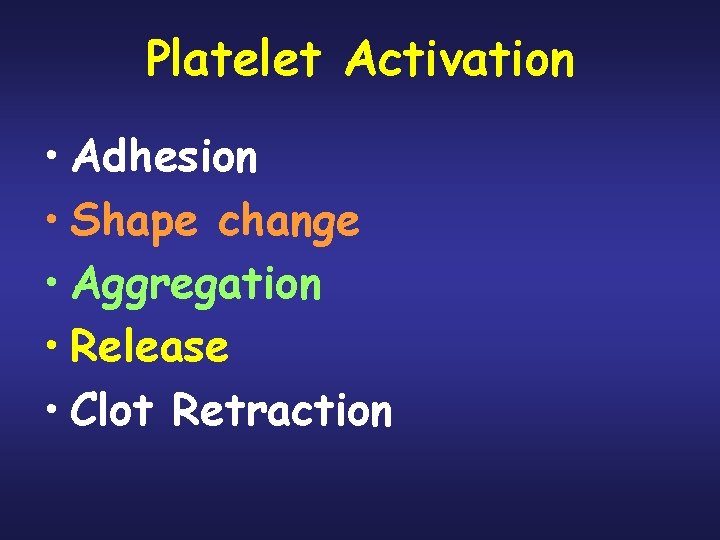 Platelet Activation

• Adhesion
• Shape change
• Aggregation
• Release
• Clot Retraction